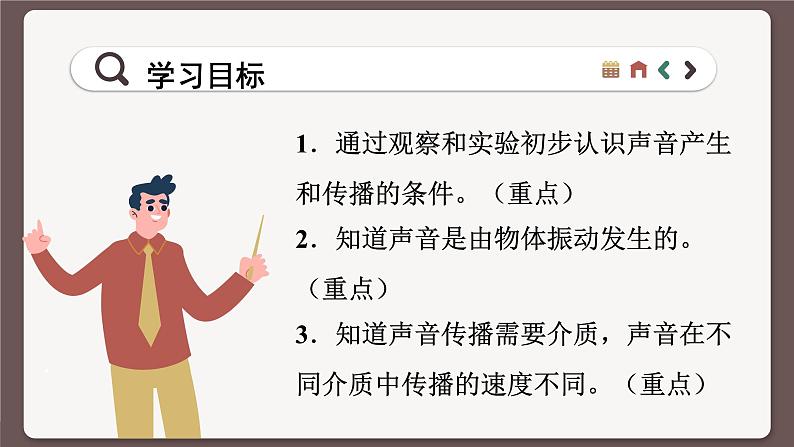 学习目标

1．通过观察和实验初步认识声音产生和传播的条件。（重点）

2．知道声音是由物体振动发生的。（重点）

3．知道声音传播需要介质，声音在不同介质中传播的速度不同。（重点）